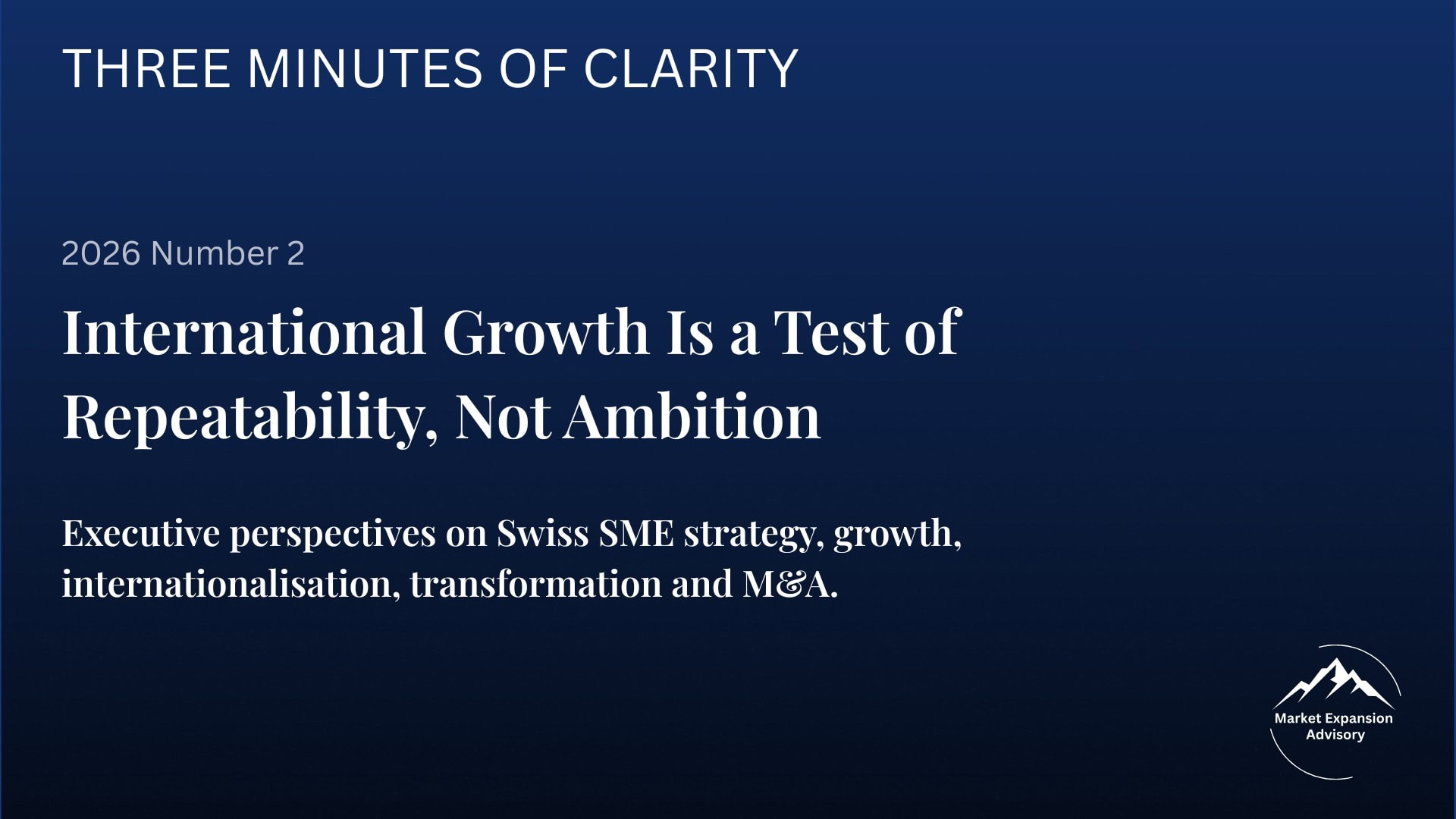 THREE MINUTES OF CLARITY

2026 Number 2

International Growth Is a Test of Repeatability, Not Ambition

Executive perspectives on Swiss SME strategy, growth, internationalisation, transformation and M&A.

Market Expansion Advisory